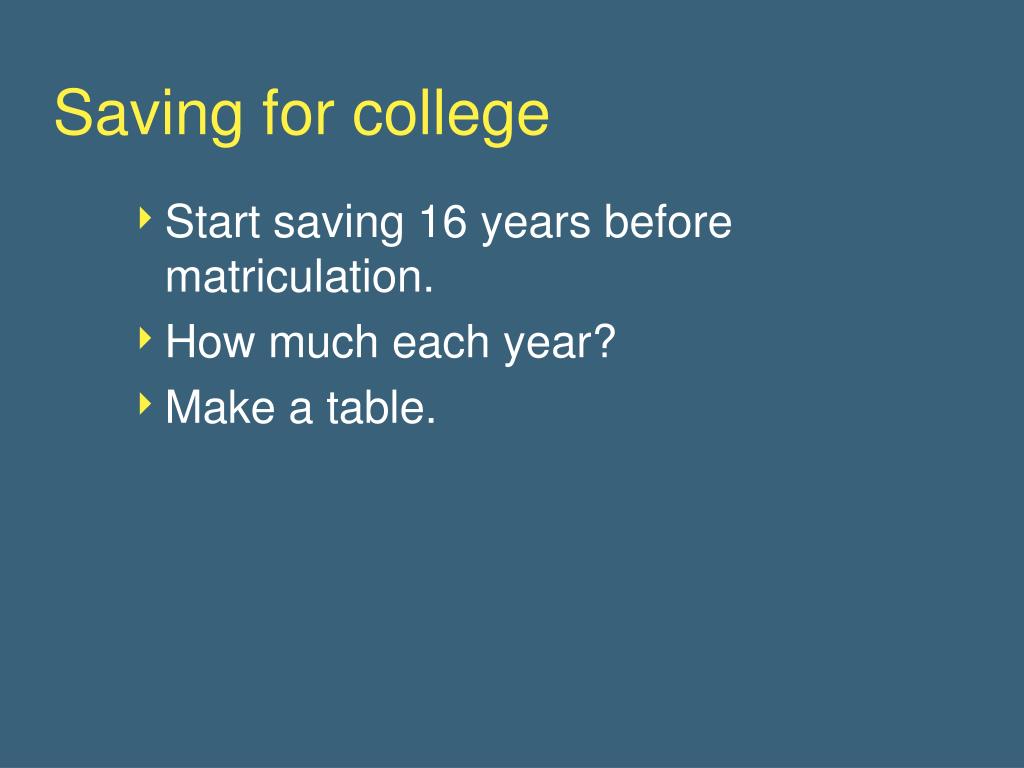 Saving for college

Start saving 16 years before matriculation.

How much each year?

Make a table.